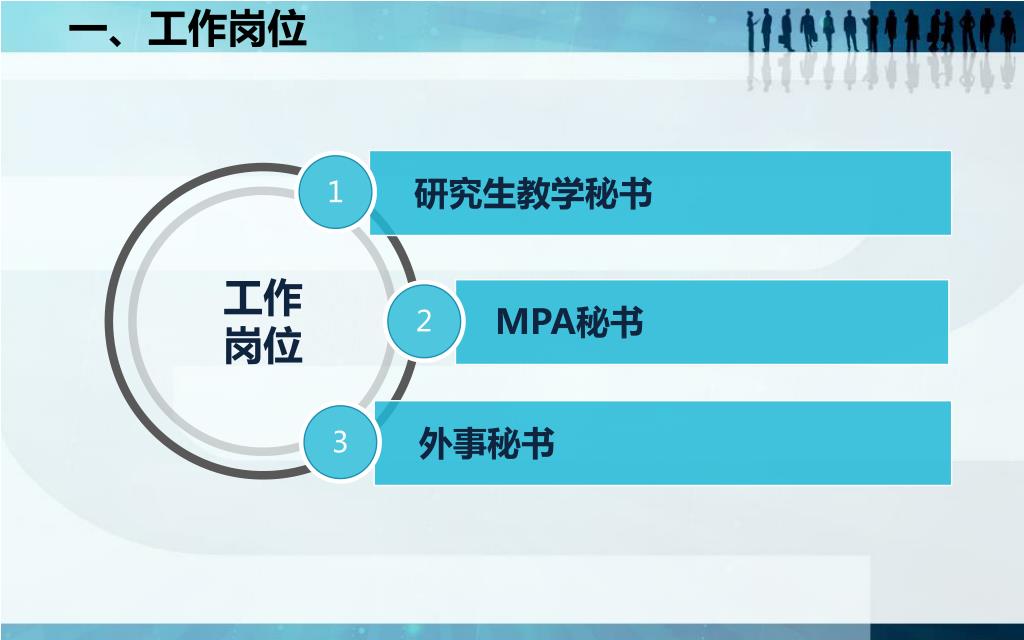 一、工作岗位

工作岗位

1 研究生教学秘书

2 MPA秘书

3 外事秘书